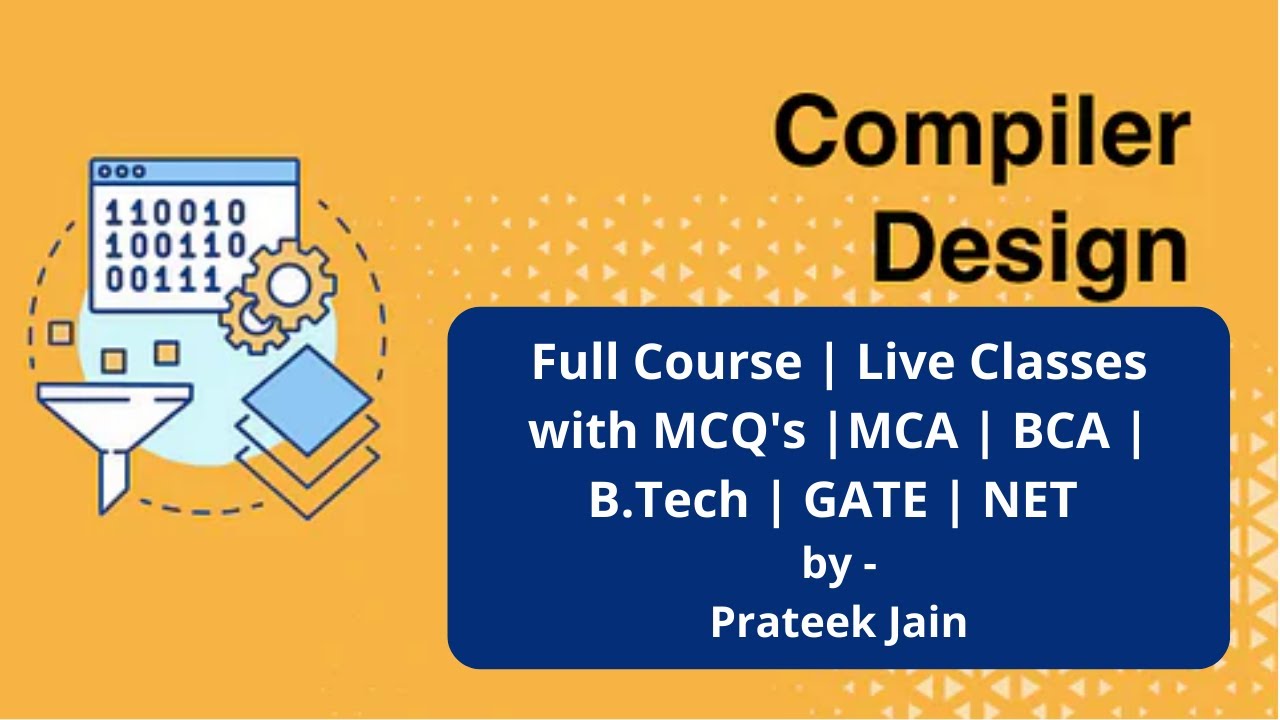 110010
100110
00111

Compiler Design

Full Course | Live Classes with MCQ's |MCA | BCA | B.Tech | GATE | NET
by -
Prateek Jain